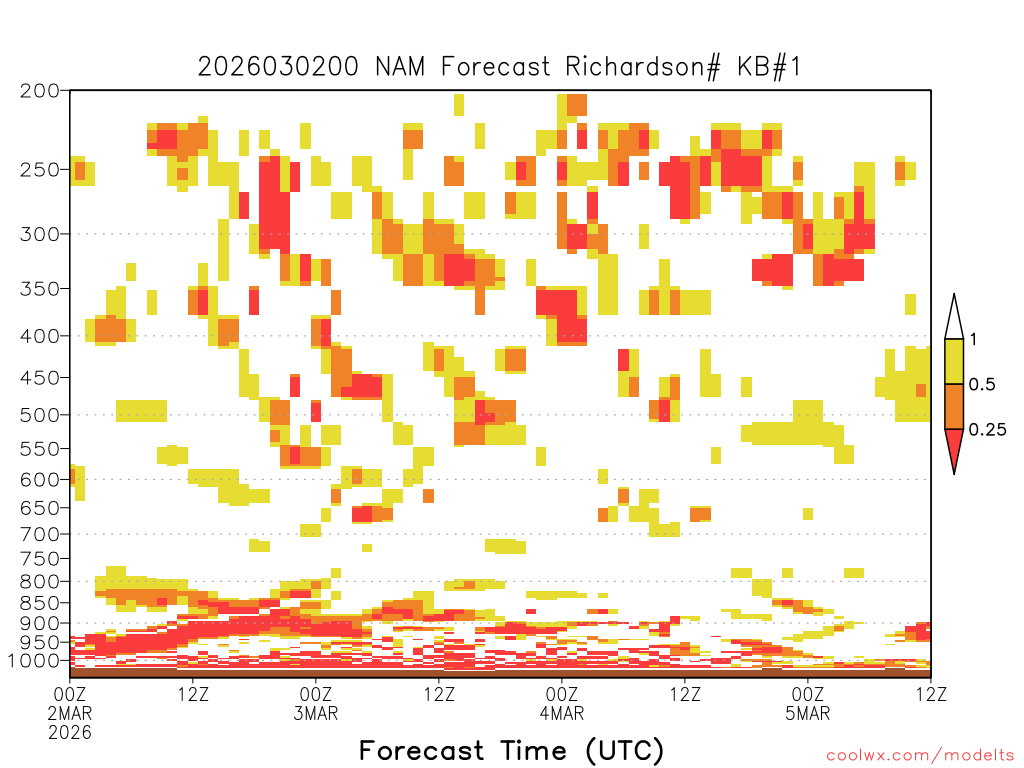 2026030200 NAM Forecast Richardson# KB#1

200
250
300
350
400
450
500
550
600
650
700
750
800
850
900
950
1000

1
0.5
0.25

00Z 2MAR 2026
12Z
00Z 3MAR
12Z
00Z 4MAR
12Z
00Z 5MAR
12Z

Forecast Time (UTC)

coolwx.com/modelts